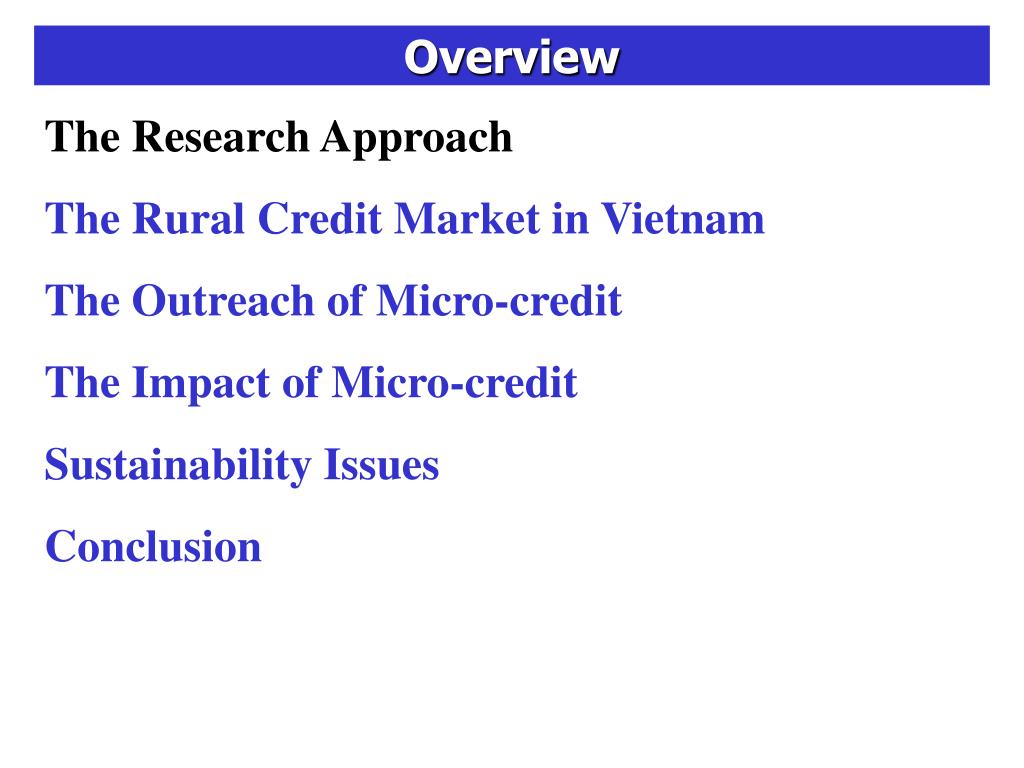 Overview

The Research Approach

The Rural Credit Market in Vietnam

The Outreach of Micro-credit

The Impact of Micro-credit

Sustainability Issues

Conclusion